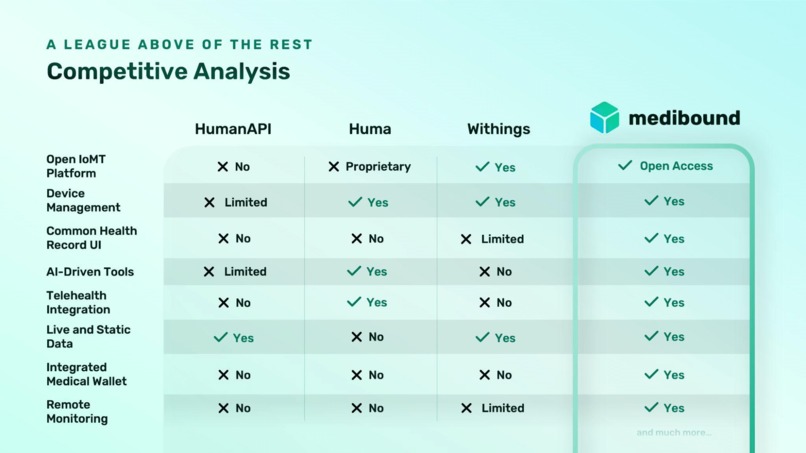 A LEAGUE ABOVE OF THE REST

Competitive Analysis

| | HumanAPI | Huma | Withings | medibound |
|---|---|---|---|---|
| Open IoMT Platform | ✕ No | ✕ Proprietary | ✓ Yes | ✓ Open Access |
| Device Management | ✕ Limited | ✓ Yes | ✓ Yes | ✓ Yes |
| Common Health Record UI | ✕ No | ✕ No | ✕ Limited | ✓ Yes |
| AI-Driven Tools | ✕ Limited | ✓ Yes | ✕ No | ✓ Yes |
| Telehealth Integration | ✕ No | ✓ Yes | ✕ No | ✓ Yes |
| Live and Static Data | ✓ Yes | ✕ No | ✓ Yes | ✓ Yes |
| Integrated Medical Wallet | ✕ No | ✕ No | ✕ No | ✓ Yes |
| Remote Monitoring | ✕ No | ✕ No | ✕ Limited | ✓ Yes |

and much more...